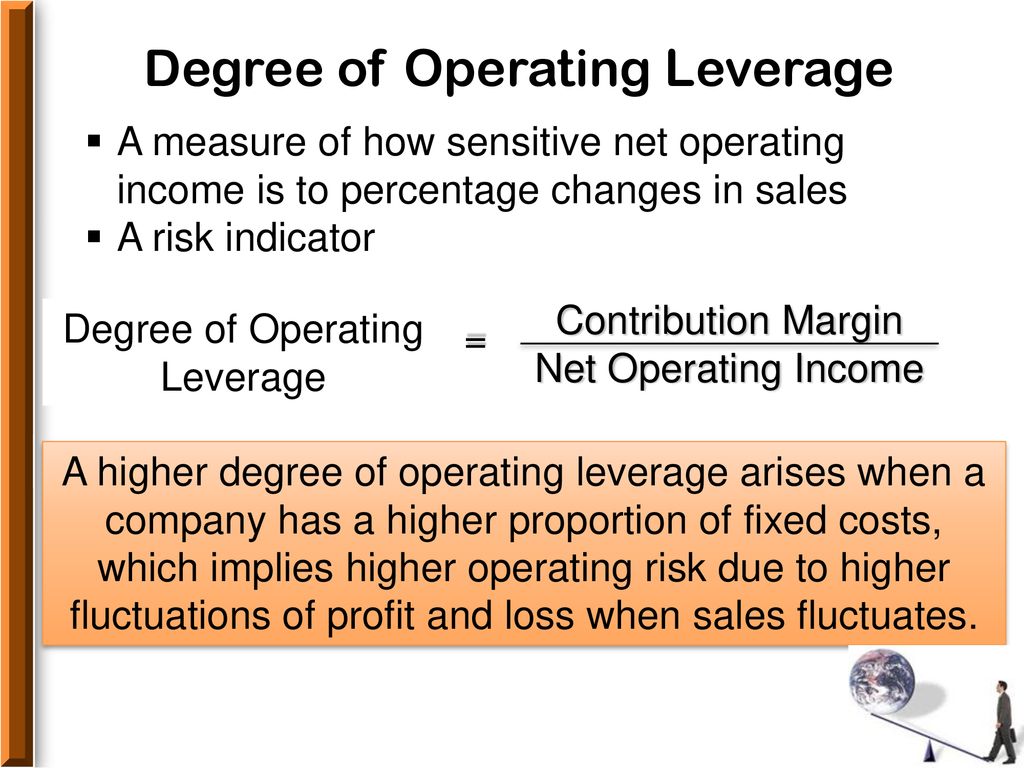 Degree of Operating Leverage

▪ A measure of how sensitive net operating income is to percentage changes in sales
▪ A risk indicator

$\text{Degree of Operating Leverage} = \frac{\text{Contribution Margin}}{\text{Net Operating Income}}$

A higher degree of operating leverage arises when a company has a higher proportion of fixed costs, which implies higher operating risk due to higher fluctuations of profit and loss when sales fluctuates.